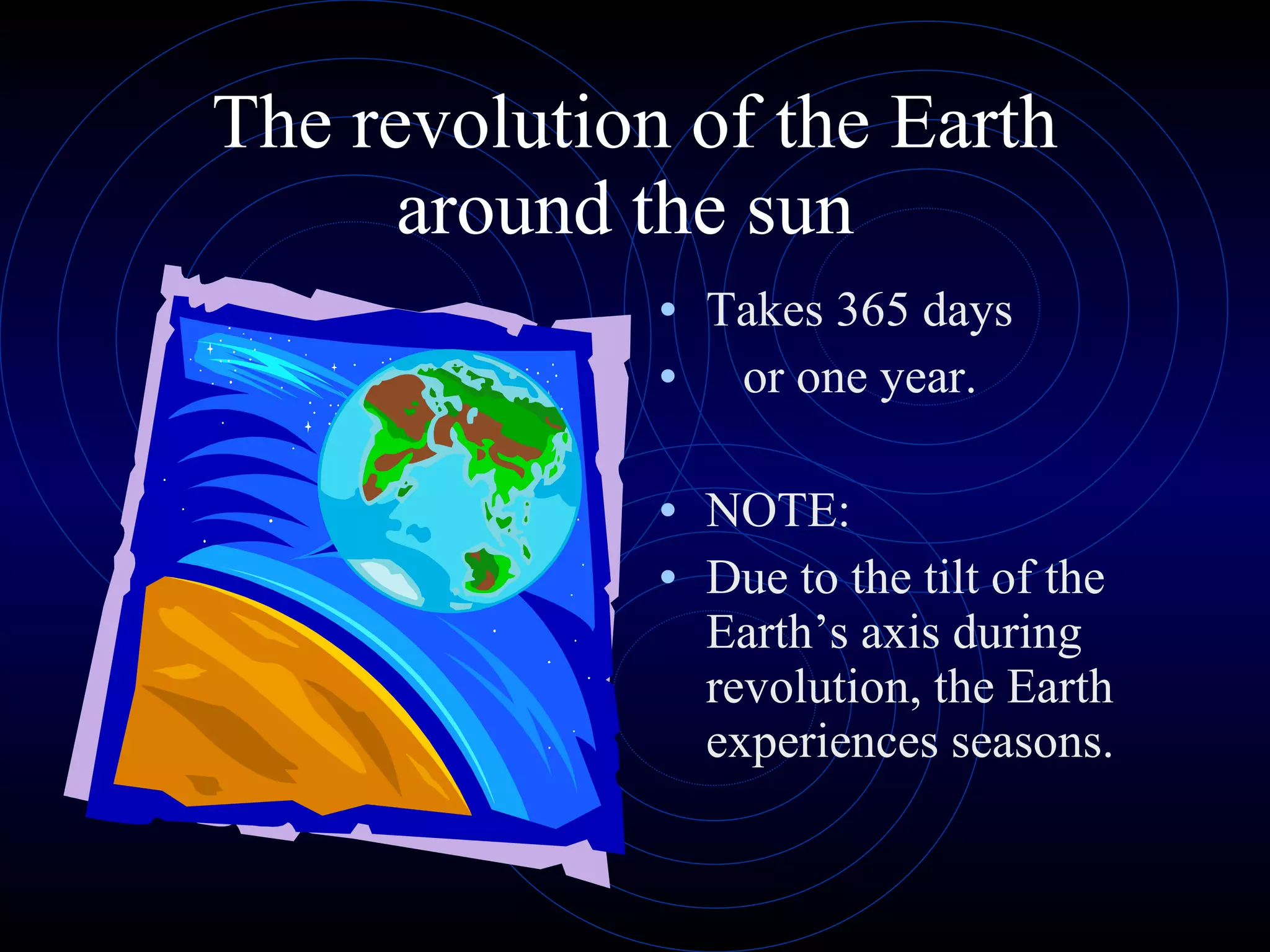 The revolution of the Earth around the sun

• Takes 365 days
• or one year.

• NOTE:
• Due to the tilt of the Earth’s axis during revolution, the Earth experiences seasons.